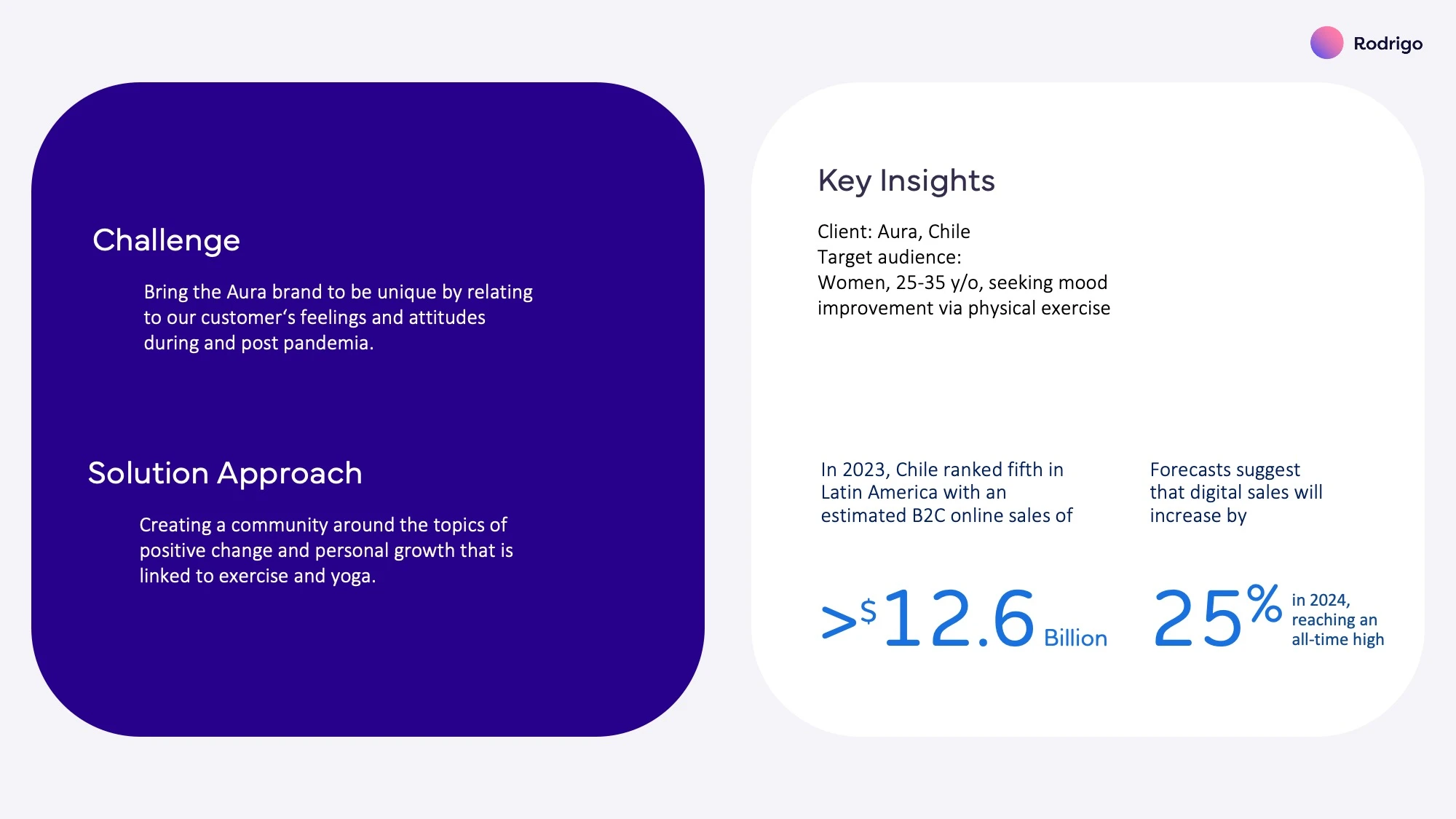 Rodrigo

Challenge

Bring the Aura brand to be unique by relating to our customer's feelings and attitudes during and post pandemia.

Solution Approach

Creating a community around the topics of positive change and personal growth that is linked to exercise and yoga.

Key Insights

Client: Aura, Chile
Target audience:
Women, 25-35 y/o, seeking mood improvement via physical exercise

In 2023, Chile ranked fifth in Latin America with an estimated B2C online sales of

>$12.6 Billion

Forecasts suggest that digital sales will increase by

25% in 2024, reaching an all-time high